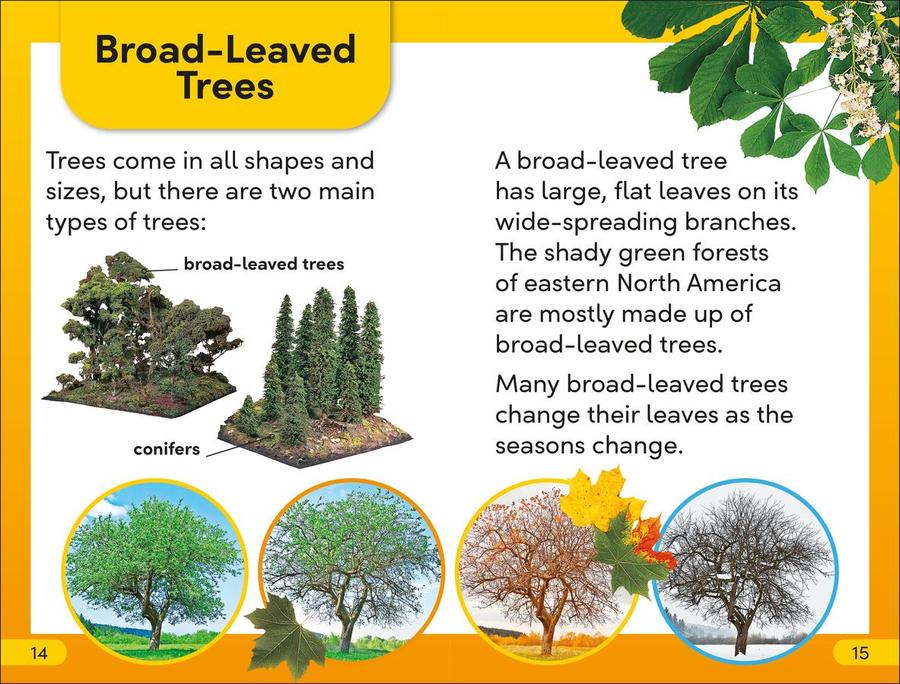 Broad-Leaved Trees

Trees come in all shapes and sizes, but there are two main types of trees:

broad-leaved trees

conifers

A broad-leaved tree has large, flat leaves on its wide-spreading branches. The shady green forests of eastern North America are mostly made up of broad-leaved trees.

Many broad-leaved trees change their leaves as the seasons change.

14

15